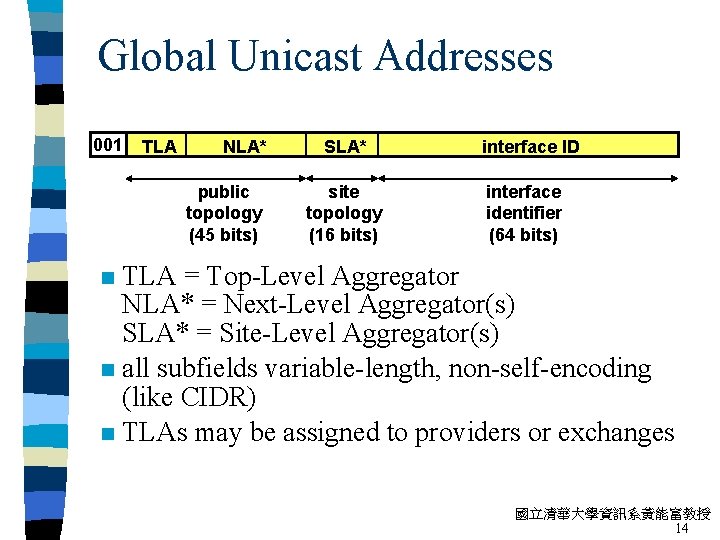 Global Unicast Addresses

| 001 | TLA | NLA* | SLA* | interface ID |
|---|---|---|---|---|

public topology (45 bits)

site topology (16 bits)

interface identifier (64 bits)

TLA = Top-Level Aggregator
NLA* = Next-Level Aggregator(s)
SLA* = Site-Level Aggregator(s)

all subfields variable-length, non-self-encoding (like CIDR)

TLAs may be assigned to providers or exchanges

國立清華大學資訊系黃能富教授
14